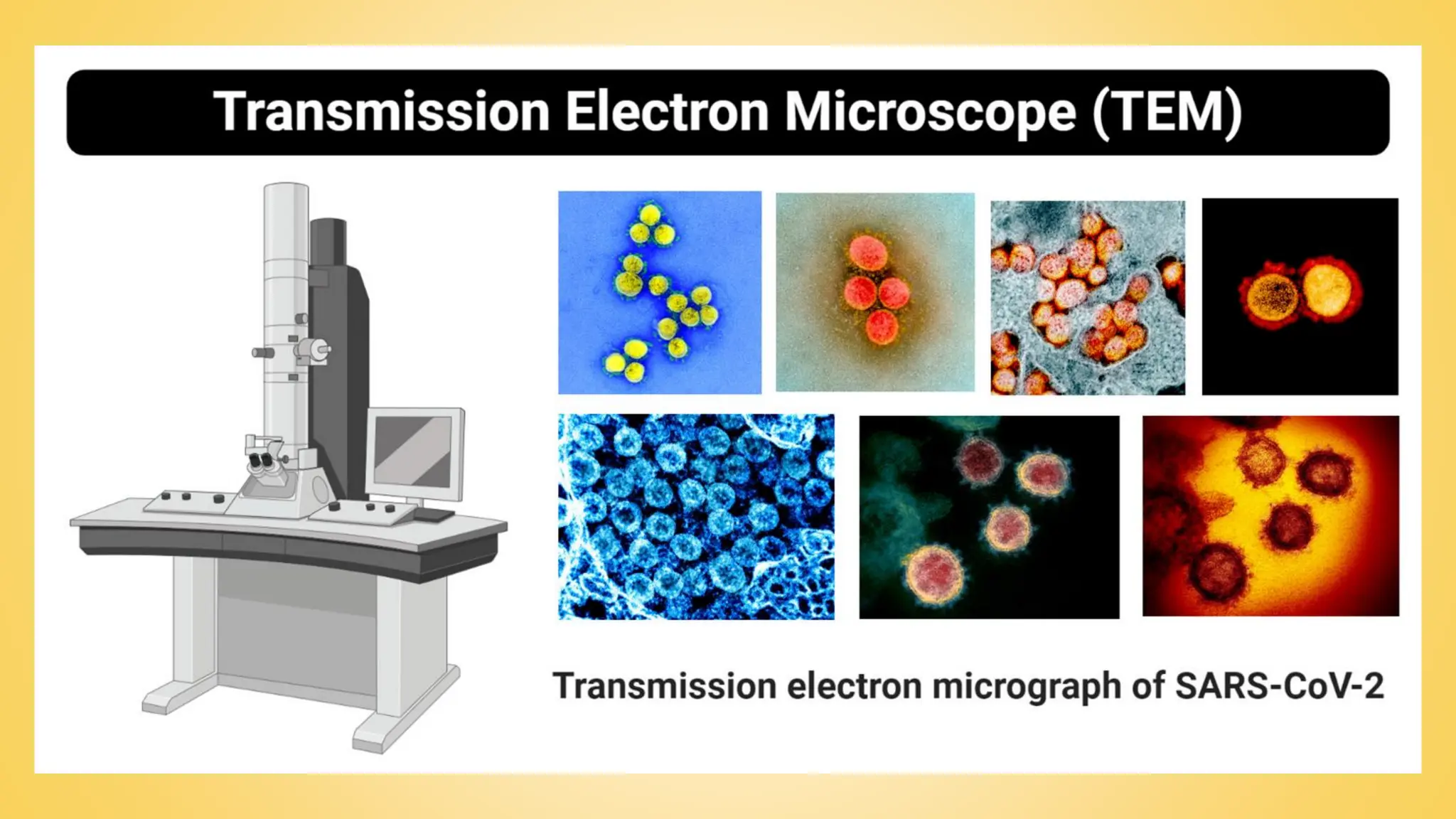 Transmission Electron Microscope (TEM)

Transmission electron micrograph of SARS-CoV-2